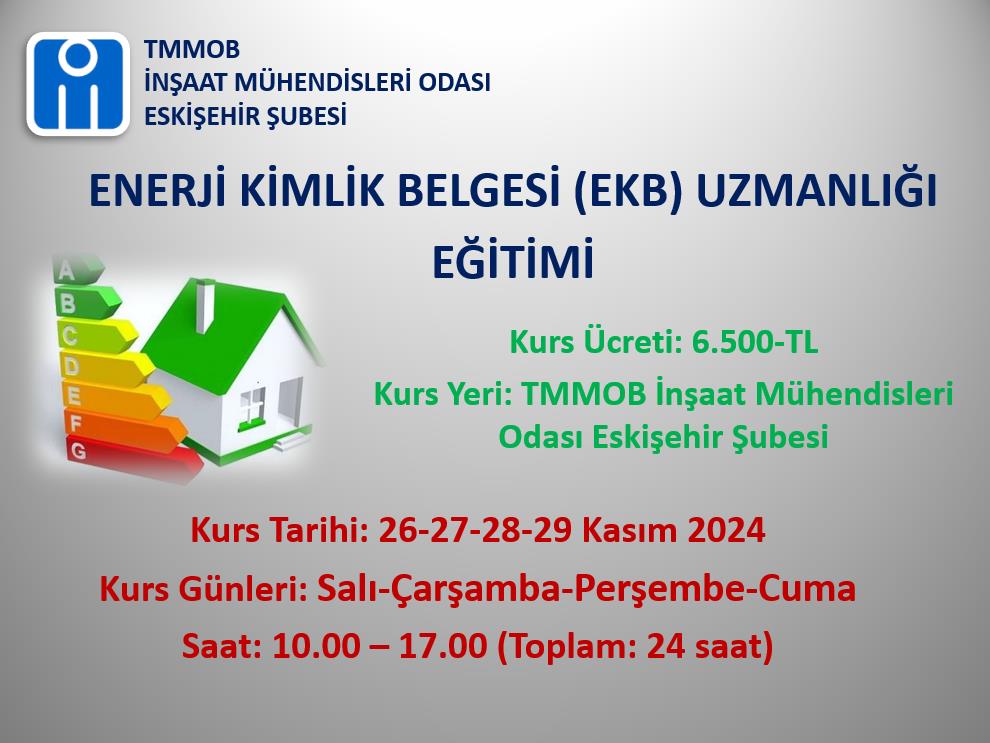 TMMOB
İNŞAAT MÜHENDİSLERİ ODASI
ESKİŞEHİR ŞUBESİ

ENERJİ KİMLİK BELGESİ (EKB) UZMANLIĞI EĞİTİMİ

A
B
C
D
E
F
G

Kurs Ücreti: 6.500-TL

Kurs Yeri: TMMOB İnşaat Mühendisleri Odası Eskişehir Şubesi

Kurs Tarihi: 26-27-28-29 Kasım 2024

Kurs Günleri: Salı-Çarşamba-Perşembe-Cuma

Saat: 10.00 – 17.00 (Toplam: 24 saat)